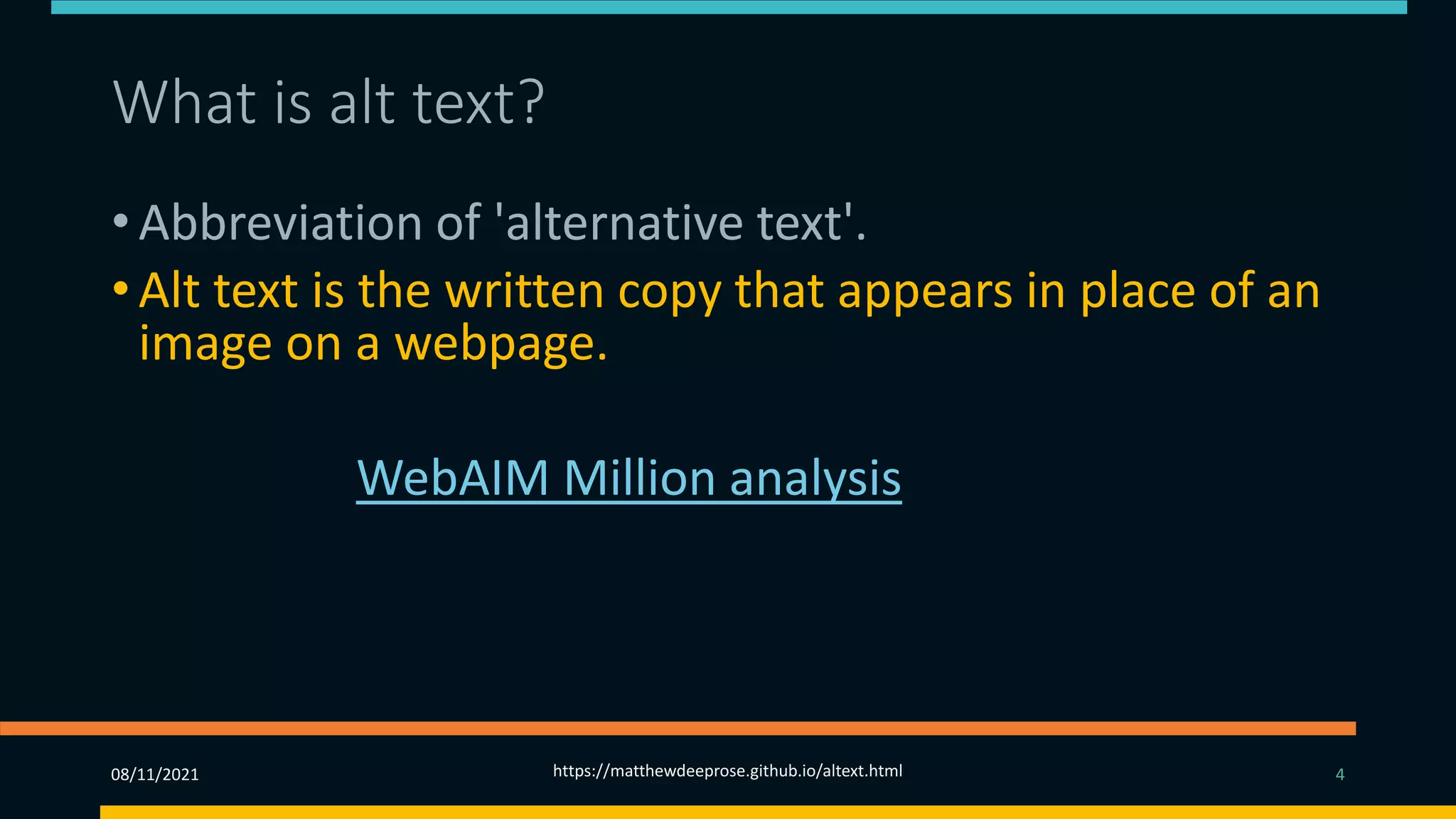 What is alt text?

• Abbreviation of 'alternative text'.

• Alt text is the written copy that appears in place of an image on a webpage.

WebAIM Million analysis

08/11/2021

https://matthewdeeprose.github.io/altext.html

4